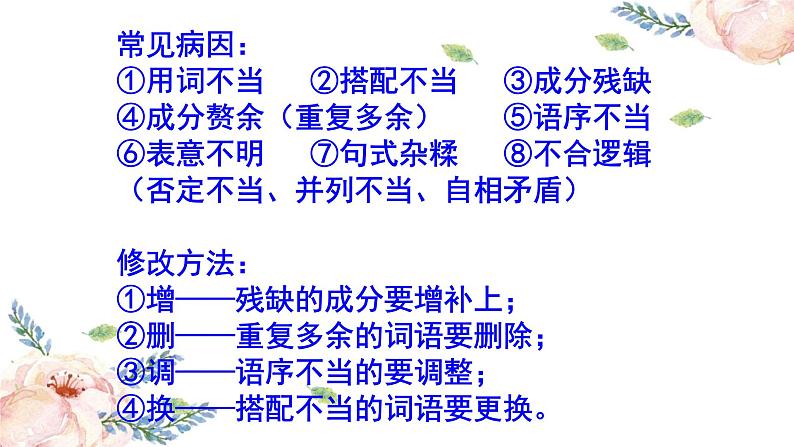 常见病因：
①用词不当　②搭配不当　③成分残缺
④成分赘余（重复多余）　⑤语序不当
⑥表意不明　⑦句式杂糅　⑧不合逻辑
（否定不当、并列不当、自相矛盾）

修改方法：
①增——残缺的成分要增补上；
②删——重复多余的词语要删除；
③调——语序不当的要调整；
④换——搭配不当的词语要更换。